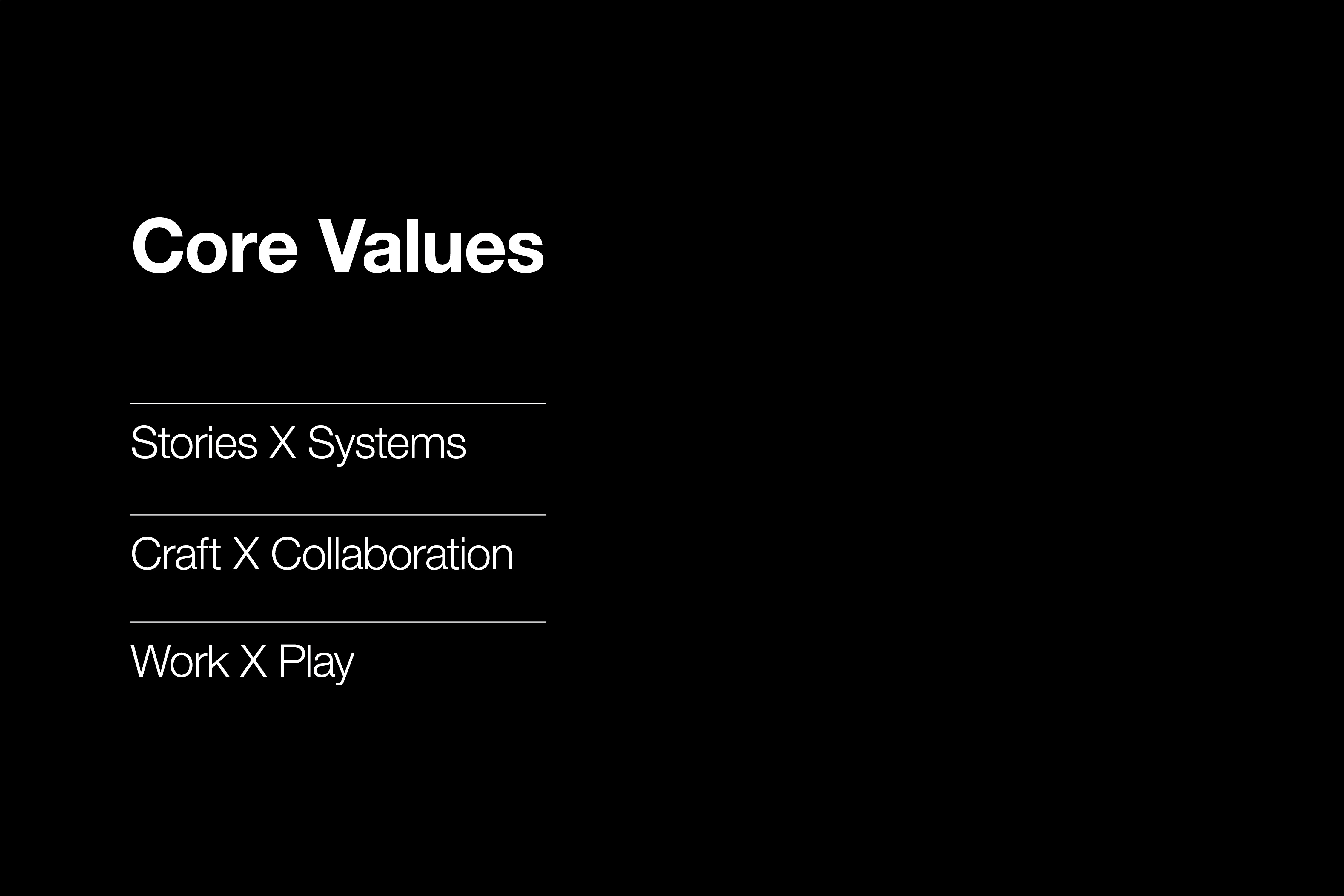 Core Values

Stories X Systems

Craft X Collaboration

Work X Play